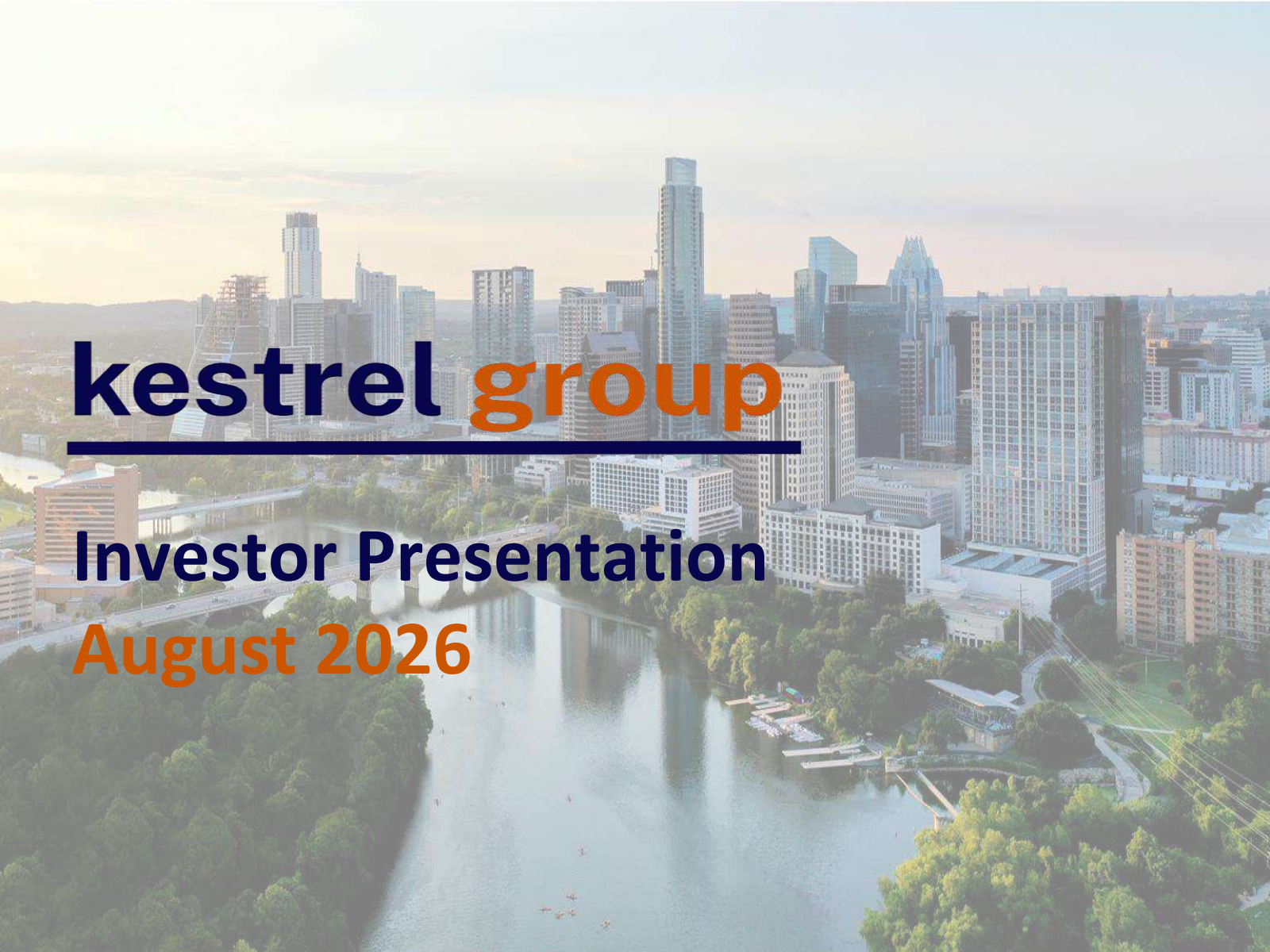 kestrel group

Investor Presentation
August 2026